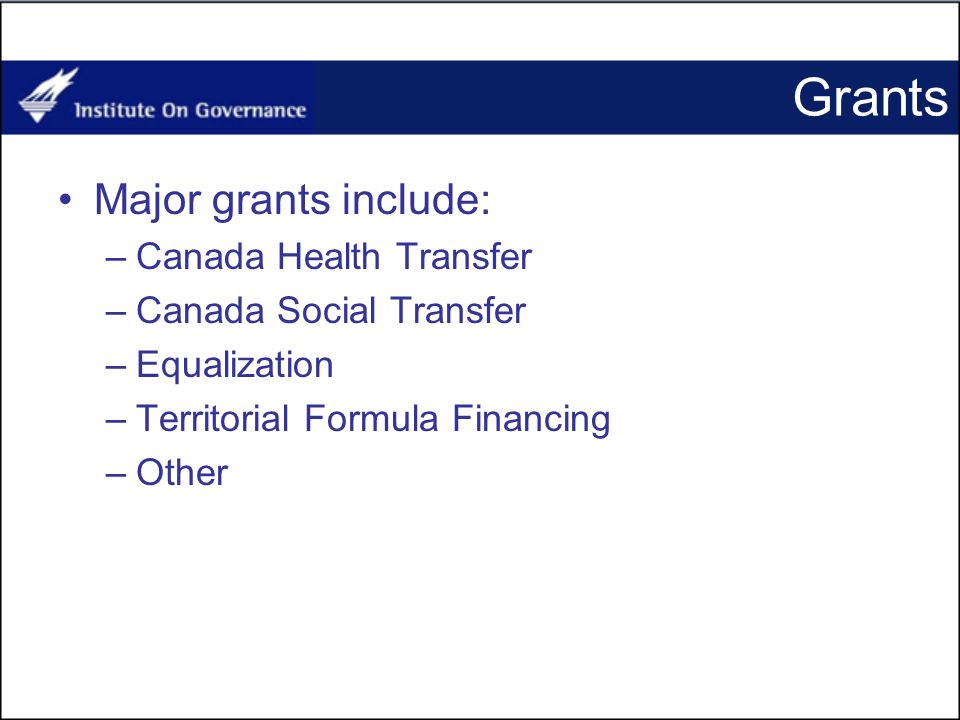 Institute On Governance

Grants

• Major grants include:
– Canada Health Transfer
– Canada Social Transfer
– Equalization
– Territorial Formula Financing
– Other